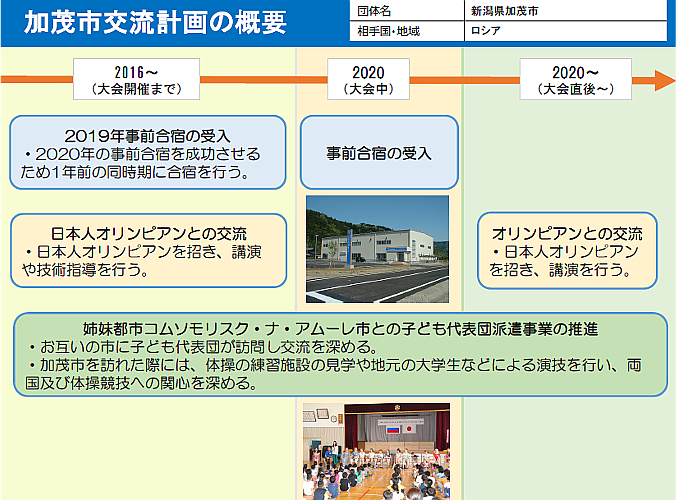 加茂市交流計画の概要

| 団体名 | 新潟県加茂市 |
|---|---|
| 相手国・地域 | ロシア |

2016～
（大会開催まで）

2020
（大会中）

2020～
（大会直後～）

2019年事前合宿の受入
・2020年の事前合宿を成功させるため1年前の同時期に合宿を行う。

事前合宿の受入

日本人オリンピアンとの交流
・日本人オリンピアンを招き、講演や技術指導を行う。

オリンピアンとの交流
・日本人オリンピアンを招き、講演を行う。

姉妹都市コムソモリスク・ナ・アムーレ市との子ども代表団派遣事業の推進
・お互いの市に子ども代表団が訪問し交流を深める。
・加茂市を訪れた際には、体操の練習施設の見学や地元の大学生などによる演技を行い、両国及び体操競技への関心を深める。